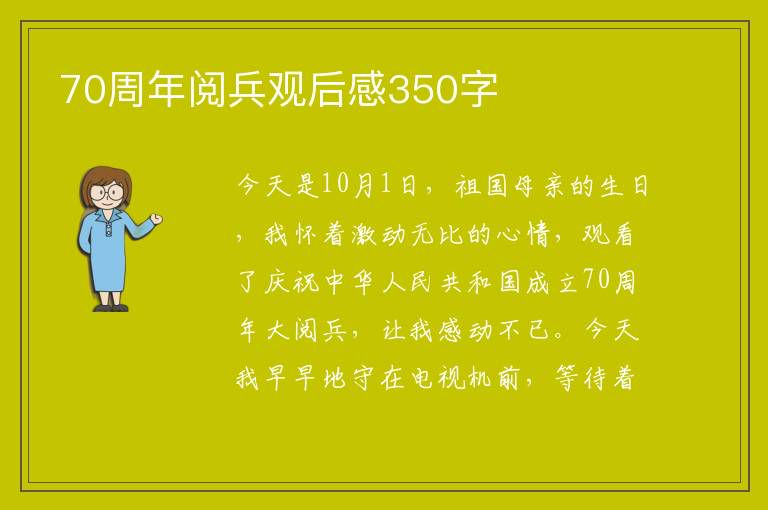 70周年阅兵观后感350字

今天是10月1日，祖国母亲的生日，我怀着激动无比的心情，观看了庆祝中华人民共和国成立70周年大阅兵，让我感动不已。今天我早早地守在电视机前，等待着